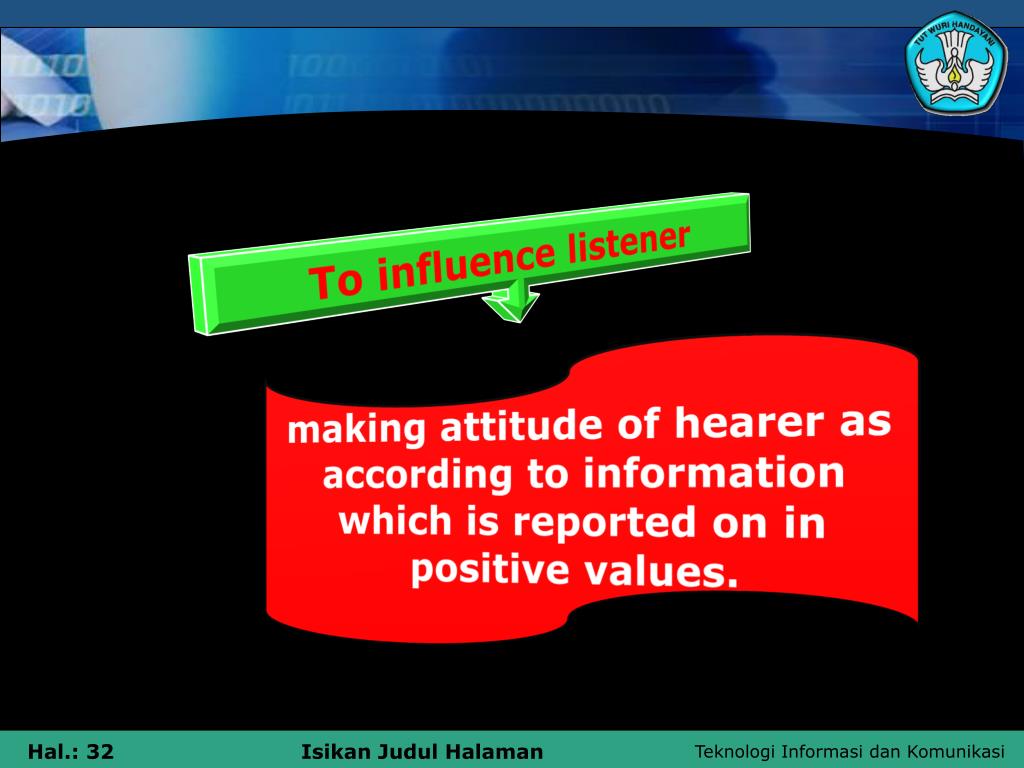 TUT WURI HANDAYANI

To influence listener

making attitude of hearer as according to information which is reported on in positive values.

Hal.: 32

Isikan Judul Halaman

Teknologi Informasi dan Komunikasi